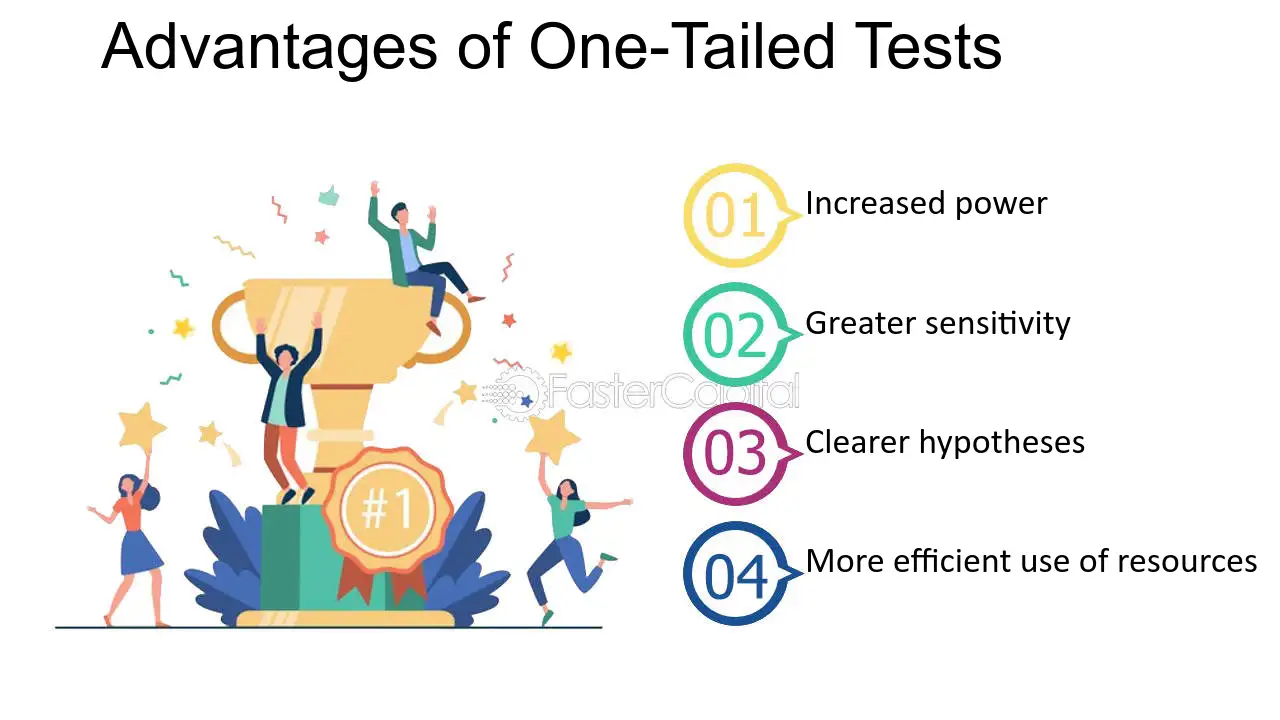 Advantages of One-Tailed Tests

#1

01 Increased power

02 Greater sensitivity

03 Clearer hypotheses

04 More efficient use of resources

FasterCapital